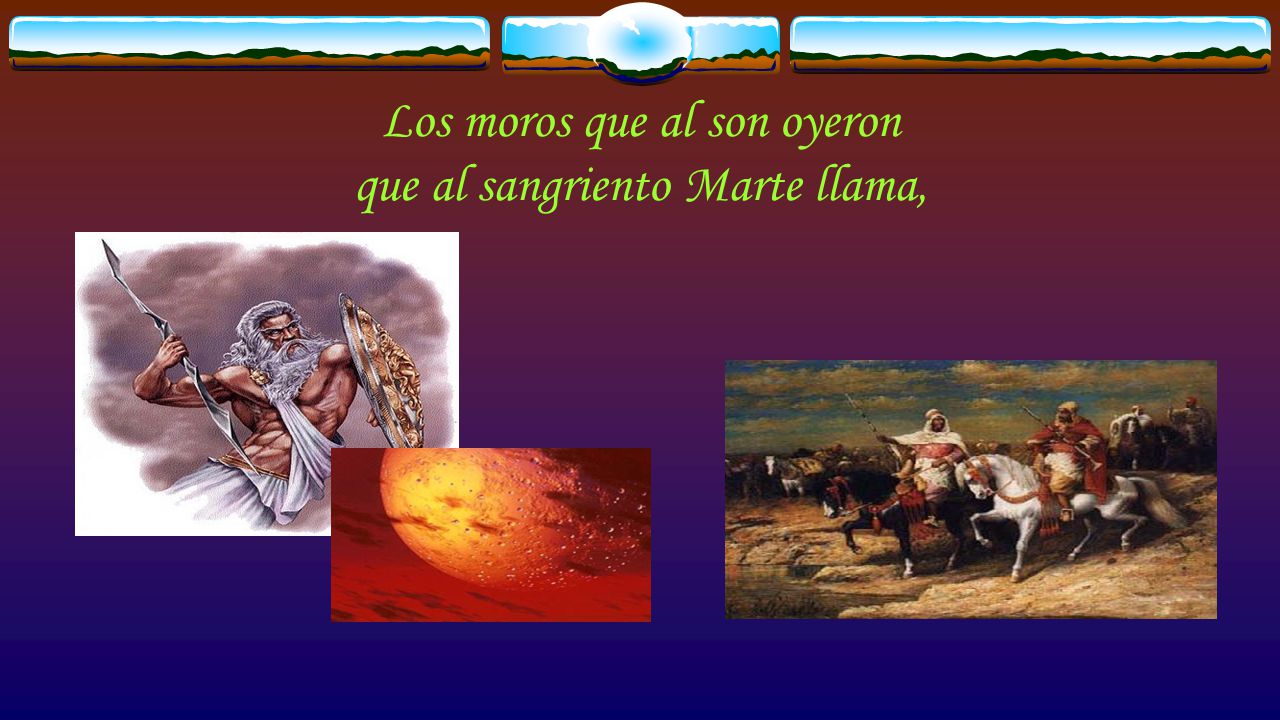 Los moros que al son oyeron
que al sangriento Marte llama,